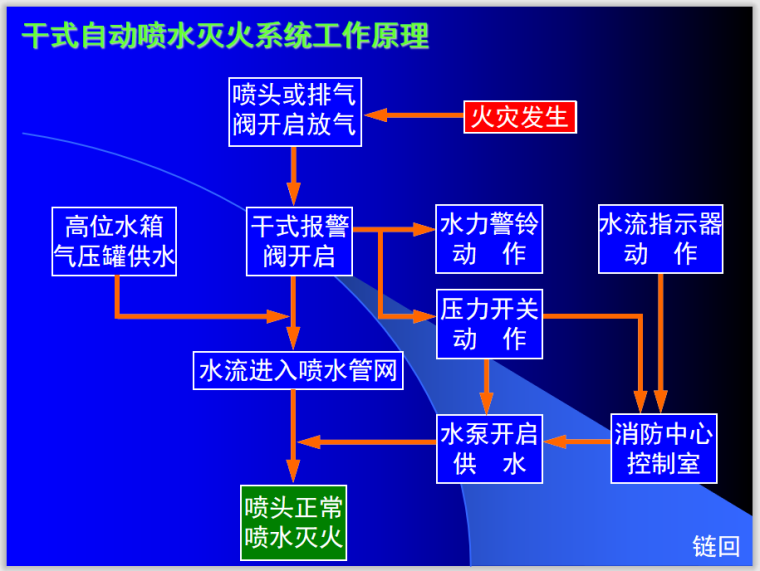 干式自动喷水灭火系统工作原理

喷头或排气阀开启放气

火灾发生

高位水箱气压罐供水

干式报警阀开启

水力警铃动　作

水流指示器动　作

压力开关动　作

水流进入喷水管网

水泵开启供　水

消防中心控制室

喷头正常喷水灭火

链回